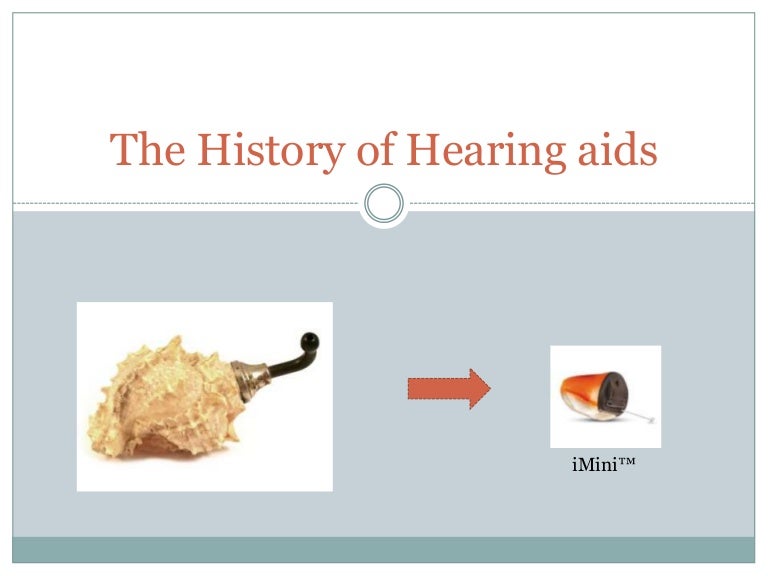 The History of Hearing aids

iMini™